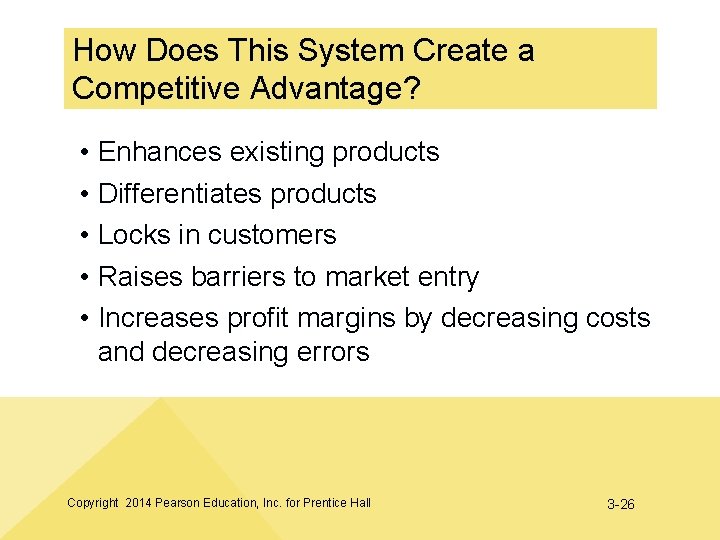 How Does This System Create a Competitive Advantage?

• Enhances existing products
• Differentiates products
• Locks in customers
• Raises barriers to market entry
• Increases profit margins by decreasing costs and decreasing errors

Copyright 2014 Pearson Education, Inc. for Prentice Hall

3-26